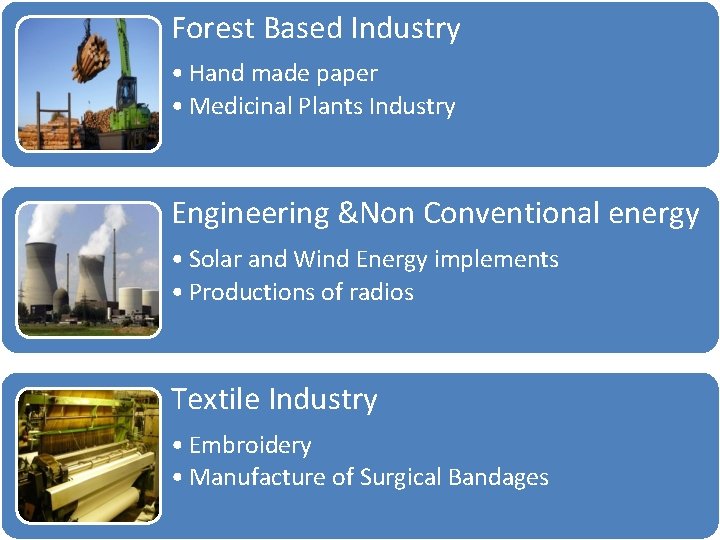 Forest Based Industry

• Hand made paper
• Medicinal Plants Industry

Engineering &Non Conventional energy

• Solar and Wind Energy implements
• Productions of radios

Textile Industry

• Embroidery
• Manufacture of Surgical Bandages